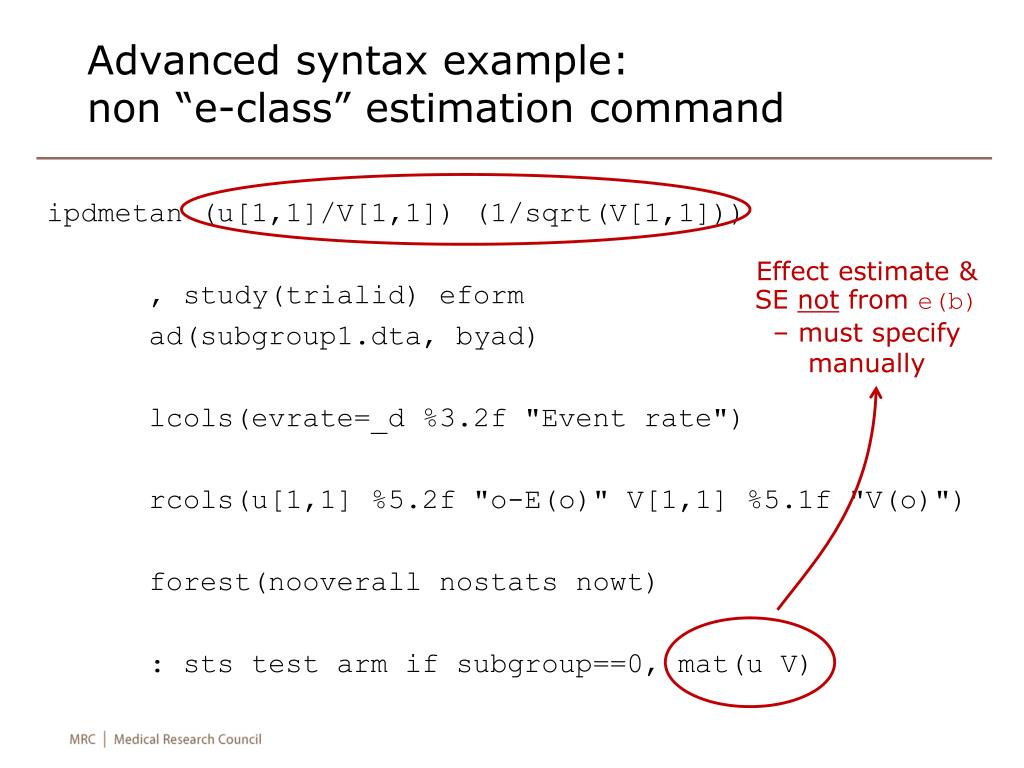 Advanced syntax example:
non “e-class” estimation command

ipdmetan (u[1,1]/V[1,1]) (1/sqrt(V[1,1]))

, study(trialid) eform

ad(subgroup1.dta, byad)

lcols(evrate=_d %3.2f "Event rate")

rcols(u[1,1] %5.2f "o-E(o)" V[1,1] %5.1f "V(o)")

forest(nooverall nostats nowt)

: sts test arm if subgroup==0, mat(u V)

Effect estimate & SE not from e(b) – must specify manually

MRC | Medical Research Council